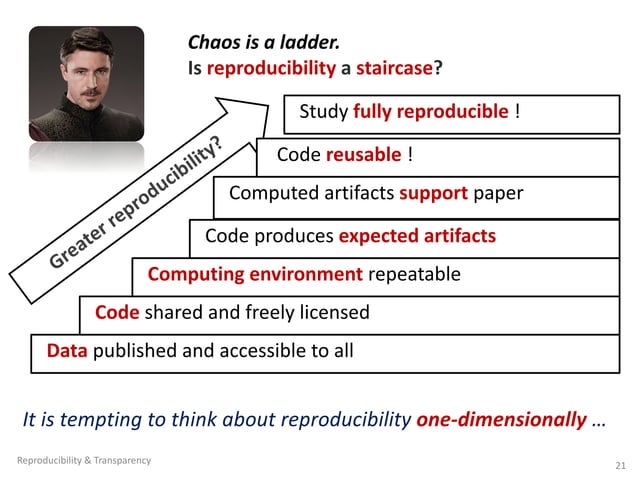 Chaos is a ladder.
Is reproducibility a staircase?

Greater reproducibility?

Study fully reproducible !

Code reusable !

Computed artifacts support paper

Code produces expected artifacts

Computing environment repeatable

Code shared and freely licensed

Data published and accessible to all

It is tempting to think about reproducibility one-dimensionally …

Reproducibility & Transparency

21